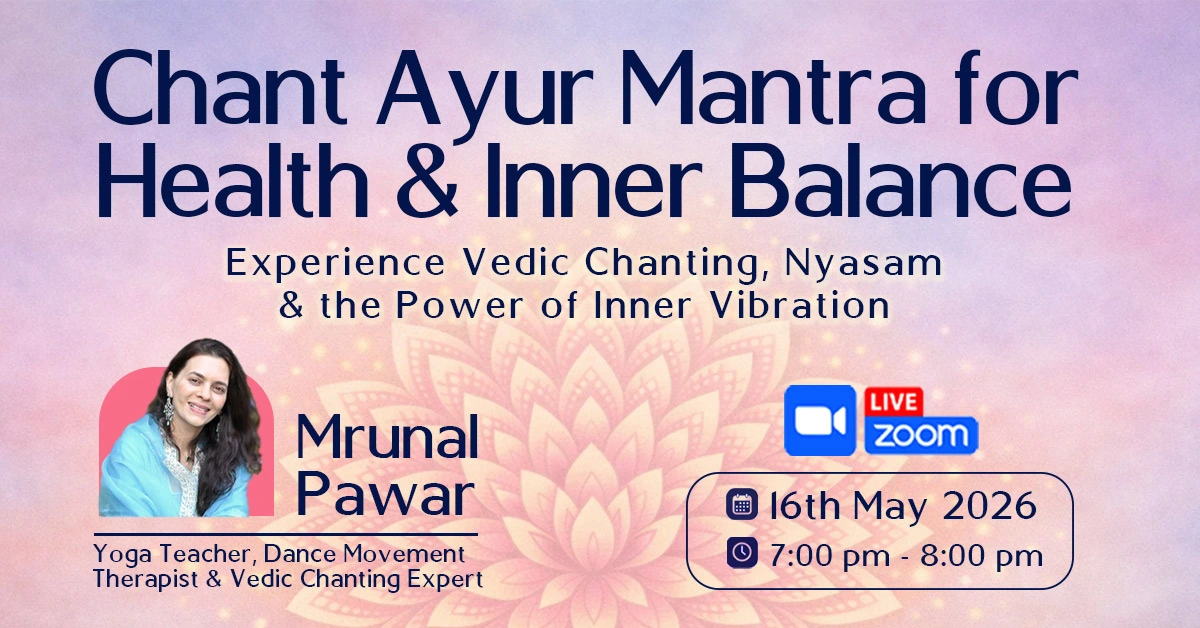 Chant Ayur Mantra for Health & Inner Balance

Experience Vedic Chanting, Nyasam & the Power of Inner Vibration

Mrunal Pawar

Yoga Teacher, Dance Movement Therapist & Vedic Chanting Expert

LIVE zoom

16th May 2026

7:00 pm - 8:00 pm